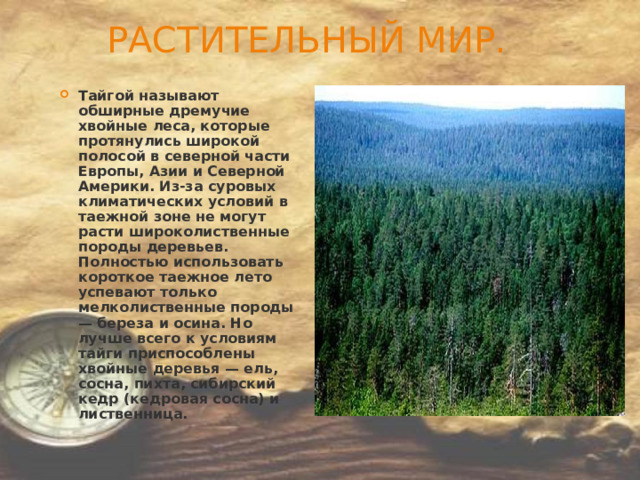 РАСТИТЕЛЬНЫЙ МИР.

Тайгой называют обширные дремучие хвойные леса, которые протянулись широкой полосой в северной части Европы, Азии и Северной Америки. Из-за суровых климатических условий в таежной зоне не могут расти широколиственные породы деревьев. Полностью использовать короткое таежное лето успевают только мелколиственные породы — береза и осина. Но лучше всего к условиям тайги приспособлены хвойные деревья — ель, сосна, пихта, сибирский кедр (кедровая сосна) и лиственница.